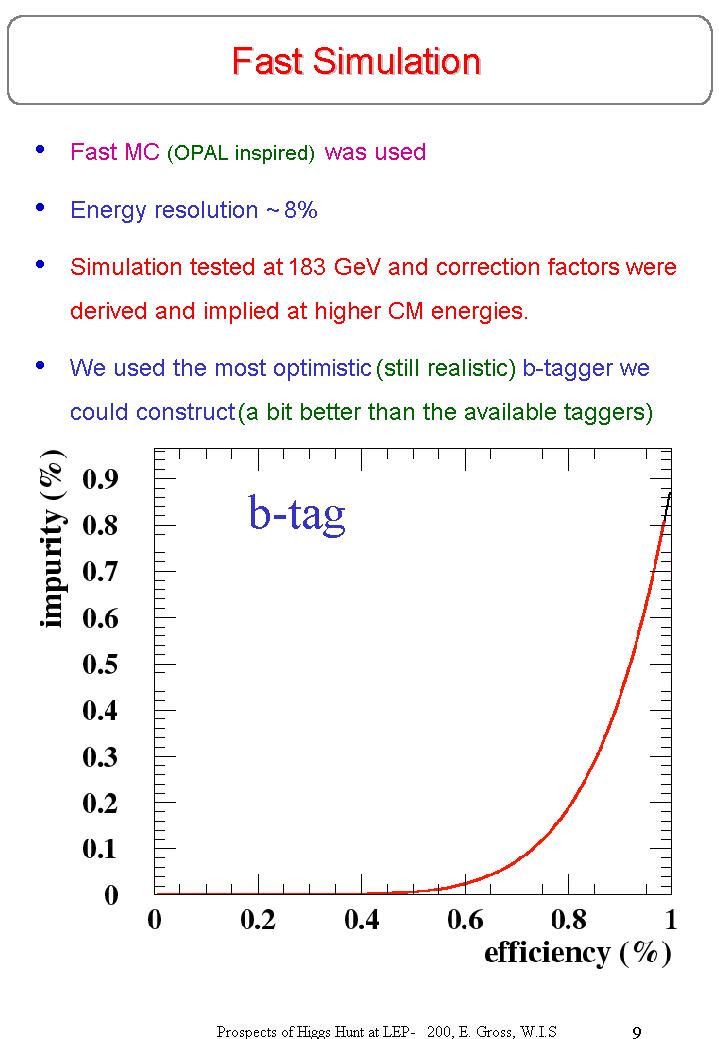 Fast Simulation

• Fast MC (OPAL inspired) was used

• Energy resolution ~ 8%

• Simulation tested at 183 GeV and correction factors were derived and implied at higher CM energies.

• We used the most optimistic (still realistic) b-tagger we could construct (a bit better than the available taggers)

impurity (%)

0.9
0.8
0.7
0.6
0.5
0.4
0.3
0.2
0.1
0

b-tag

0 0.2 0.4 0.6 0.8 1

efficiency (%)

Prospects of Higgs Hunt at LEP- 200, E. Gross, W.I.S 9